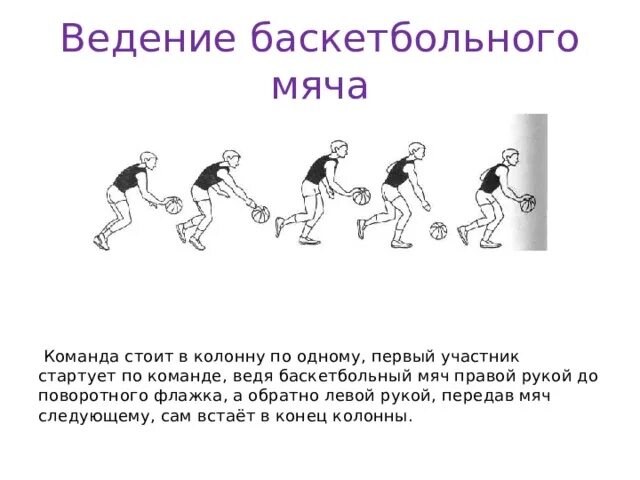 Ведение баскетбольного мяча

Команда стоит в колонну по одному, первый участник стартует по команде, ведя баскетбольный мяч правой рукой до поворотного флажка, а обратно левой рукой, передав мяч следующему, сам встаёт в конец колонны.